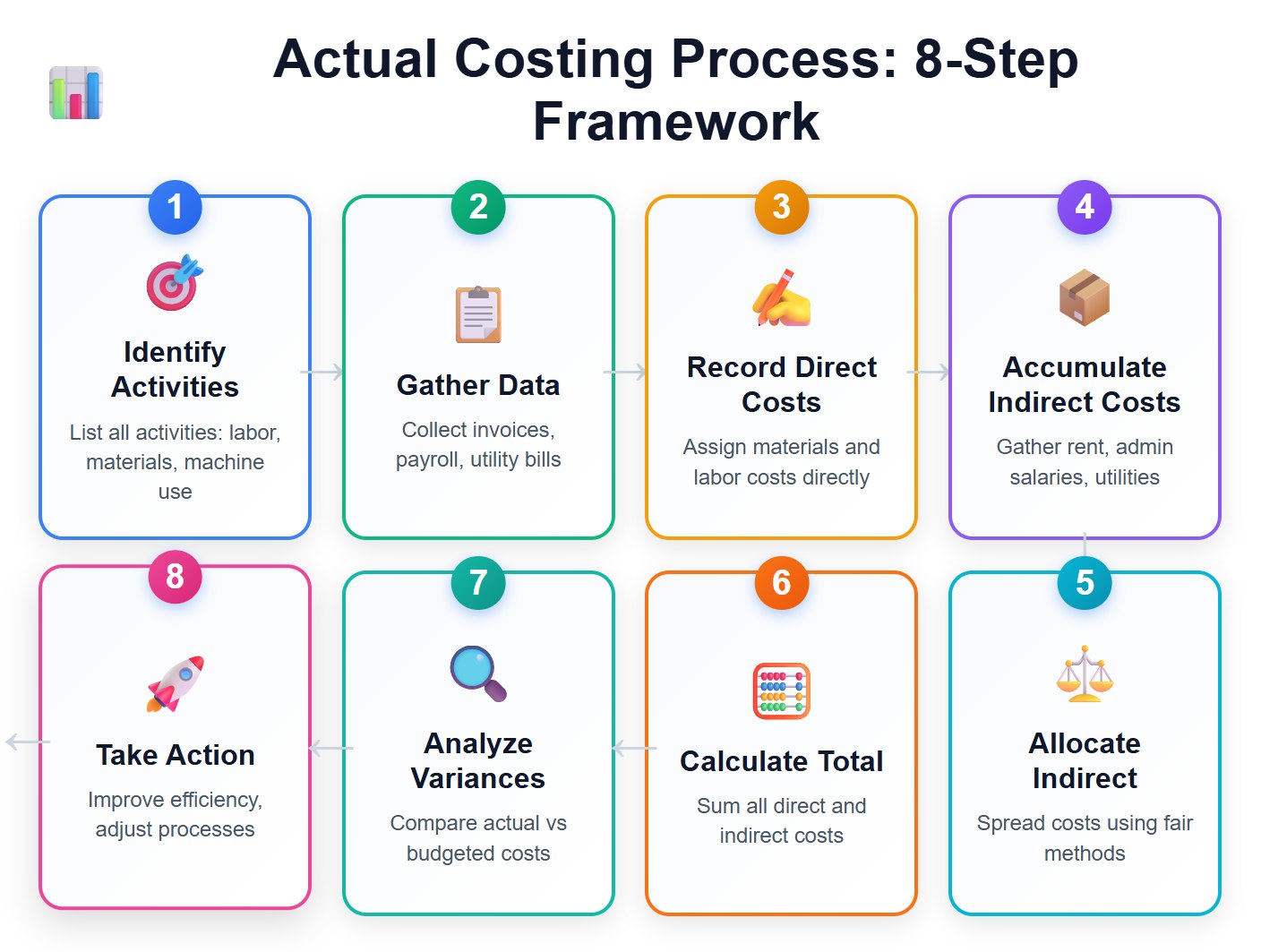 Actual Costing Process: 8-Step Framework

1
Identify Activities
List all activities: labor, materials, machine use

2
Gather Data
Collect invoices, payroll, utility bills

3
Record Direct Costs
Assign materials and labor costs directly

4
Accumulate Indirect Costs
Gather rent, admin salaries, utilities

5
Allocate Indirect
Spread costs using fair methods

6
Calculate Total
Sum all direct and indirect costs

7
Analyze Variances
Compare actual vs budgeted costs

8
Take Action
Improve efficiency, adjust processes